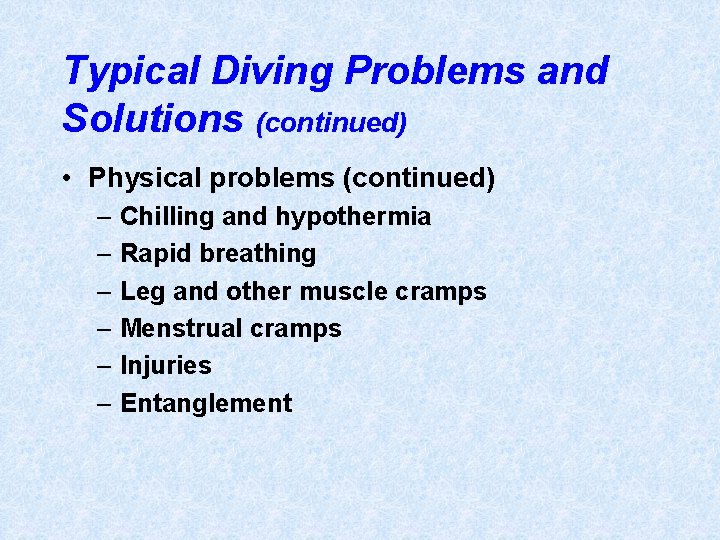 Typical Diving Problems and Solutions (continued)

• Physical problems (continued)
  – Chilling and hypothermia
  – Rapid breathing
  – Leg and other muscle cramps
  – Menstrual cramps
  – Injuries
  – Entanglement